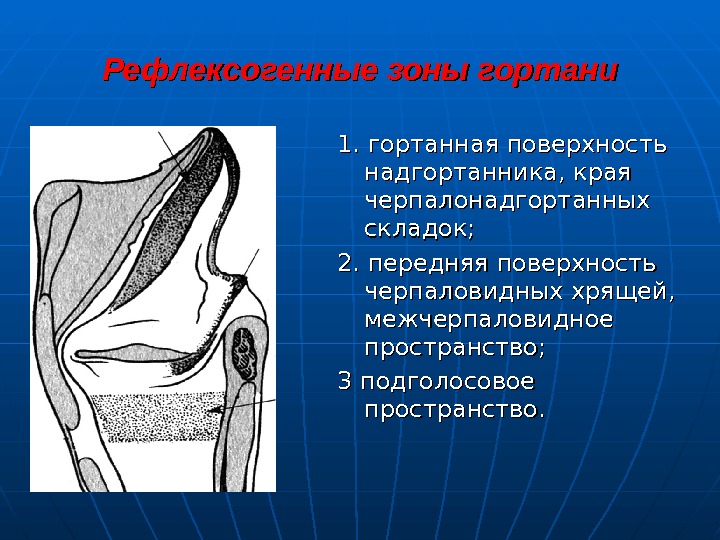 Рефлексогенные зоны гортани

1. гортанная поверхность надгортанника, края черпалонадгортанных складок;

2. передняя поверхность черпаловидных хрящей, межчерпаловидное пространство;

3 подголосовое пространство.